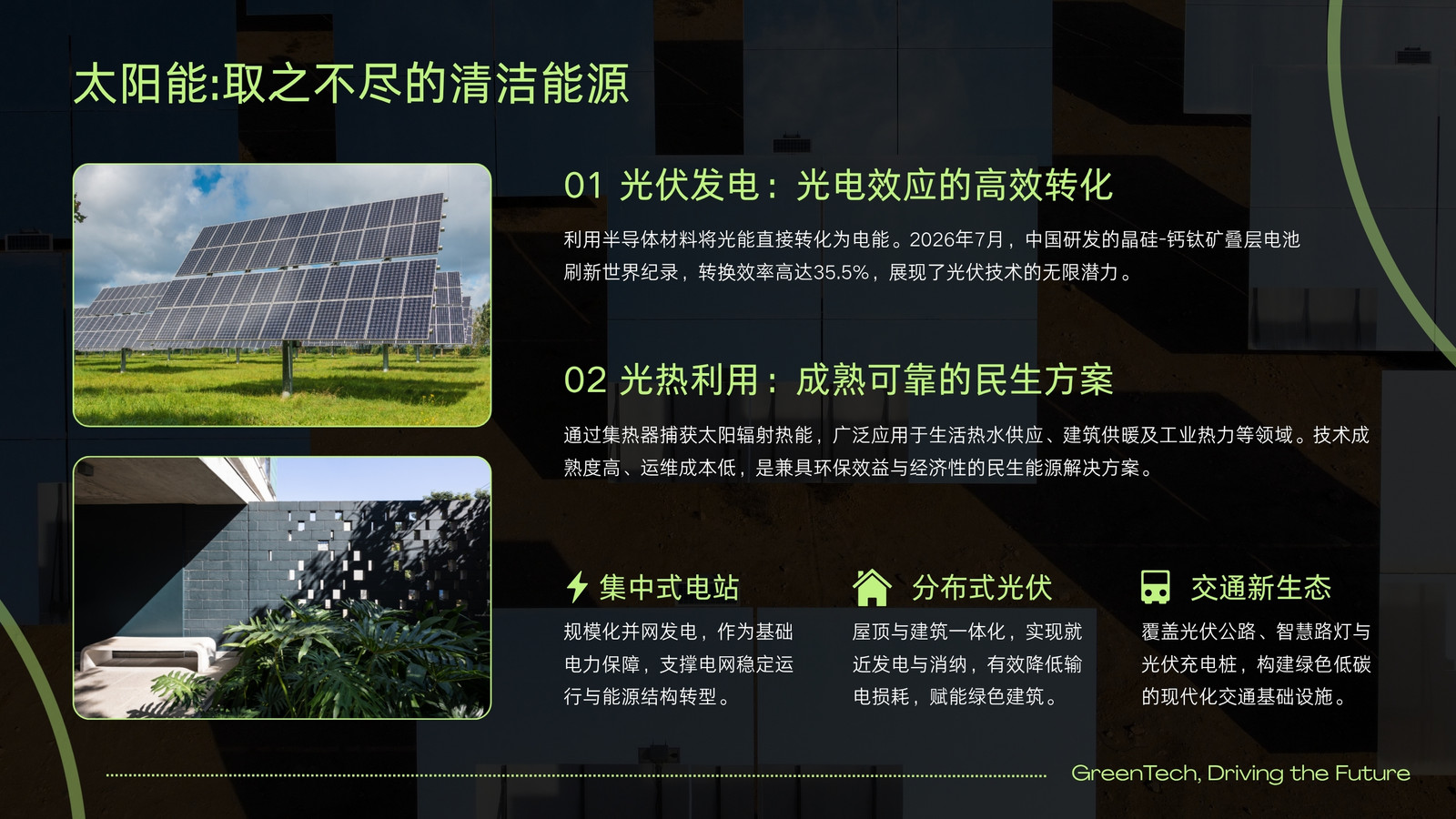 太阳能:取之不尽的清洁能源

01 光伏发电：光电效应的高效转化

利用半导体材料将光能直接转化为电能。2026年7月，中国研发的晶硅-钙钛矿叠层电池刷新世界纪录，转换效率高达35.5%，展现了光伏技术的无限潜力。

02 光热利用：成熟可靠的民生方案

通过集热器捕获太阳辐射热能，广泛应用于生活热水供应、建筑供暖及工业热力等领域。技术成熟度高、运维成本低，是兼具环保效益与经济性的民生能源解决方案。

集中式电站

规模化并网发电，作为基础电力保障，支撑电网稳定运行与能源结构转型。

分布式光伏

屋顶与建筑一体化，实现就近发电与消纳，有效降低输电损耗，赋能绿色建筑。

交通新生态

覆盖光伏公路、智慧路灯与光伏充电桩，构建绿色低碳的现代化交通基础设施。

GreenTech, Driving the Future